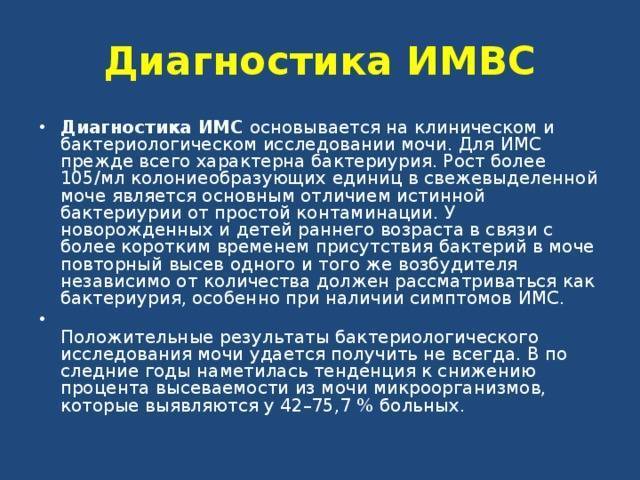 Диагностика ИМВС

• Диагностика ИМС основывается на клиническом и бактериологическом исследовании мочи. Для ИМС прежде всего характерна бактериурия. Рост более 105/мл колониеобразующих единиц в свежевыделенной моче является основным отличием истинной бактериурии от простой контаминации. У новорожденных и детей раннего возраста в связи с более коротким временем присутствия бактерий в моче повторный высев одного и того же возбудителя независимо от количества должен рассматриваться как бактериурия, особенно при наличии симптомов ИМС.

• Положительные результаты бактериологического исследования мочи удается получить не всегда. В по следние годы наметилась тенденция к снижению процента высеваемости из мочи микроорганизмов, которые выявляются у 42–75,7 % больных.